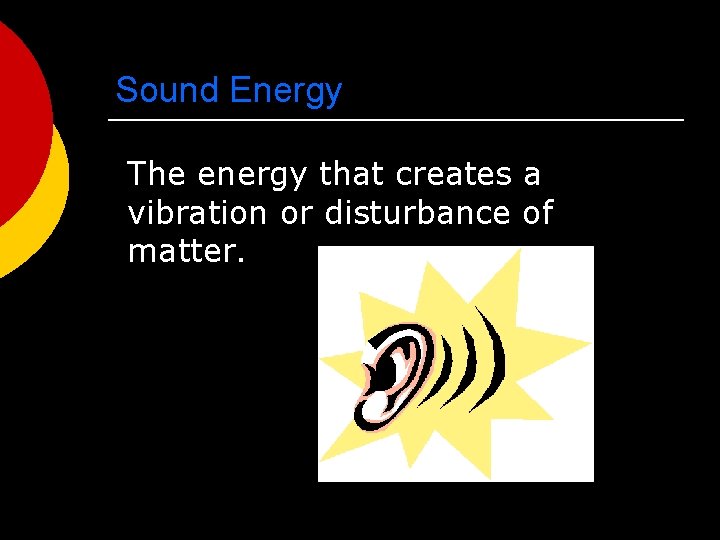 Sound Energy

The energy that creates a vibration or disturbance of matter.